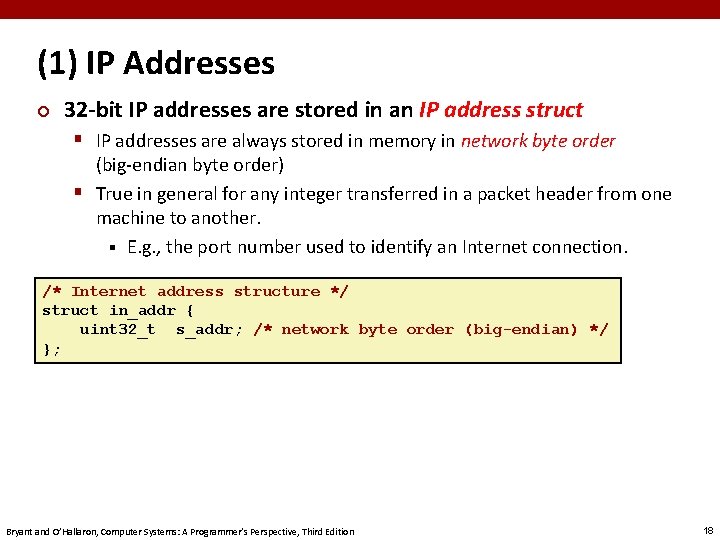 (1) IP Addresses

32-bit IP addresses are stored in an IP address struct

IP addresses are always stored in memory in network byte order (big-endian byte order)

True in general for any integer transferred in a packet header from one machine to another.

E.g., the port number used to identify an Internet connection.

/* Internet address structure */
struct in_addr {
    uint32_t  s_addr; /* network byte order (big-endian) */
};

Bryant and O'Hallaron, Computer Systems: A Programmer's Perspective, Third Edition

18